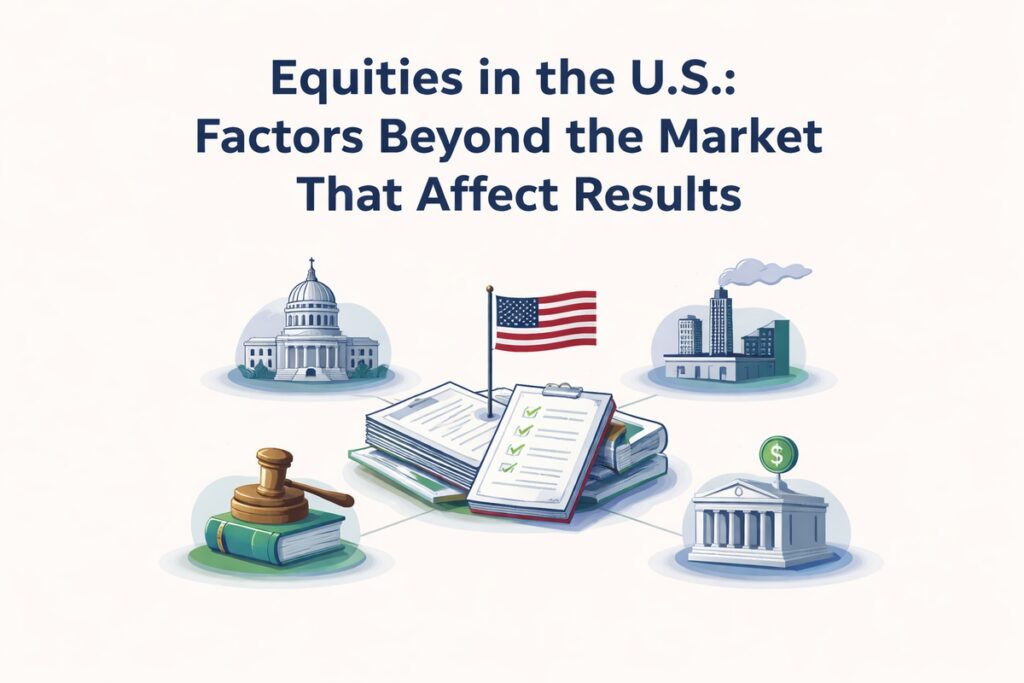 Equities in the U.S.: Factors Beyond the Market That Affect Results

$